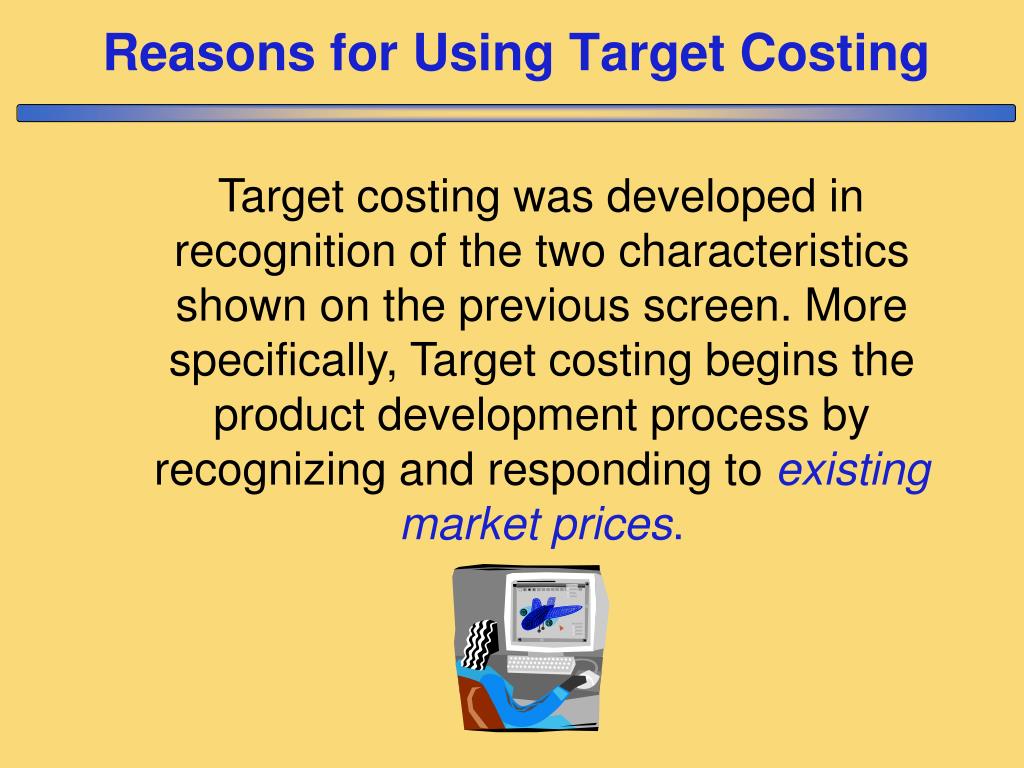 Reasons for Using Target Costing

Target costing was developed in recognition of the two characteristics shown on the previous screen. More specifically, Target costing begins the product development process by recognizing and responding to existing market prices.